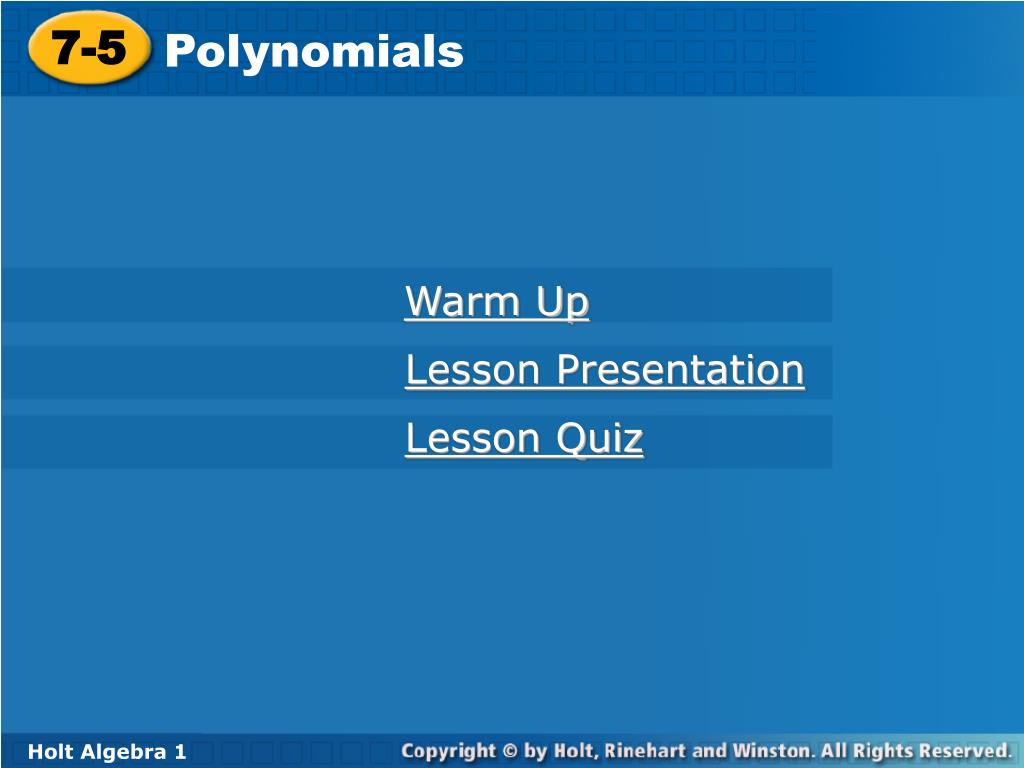 7-5 Polynomials

Warm Up

Lesson Presentation

Lesson Quiz

Holt Algebra 1

Copyright © by Holt, Rinehart and Winston. All Rights Reserved.